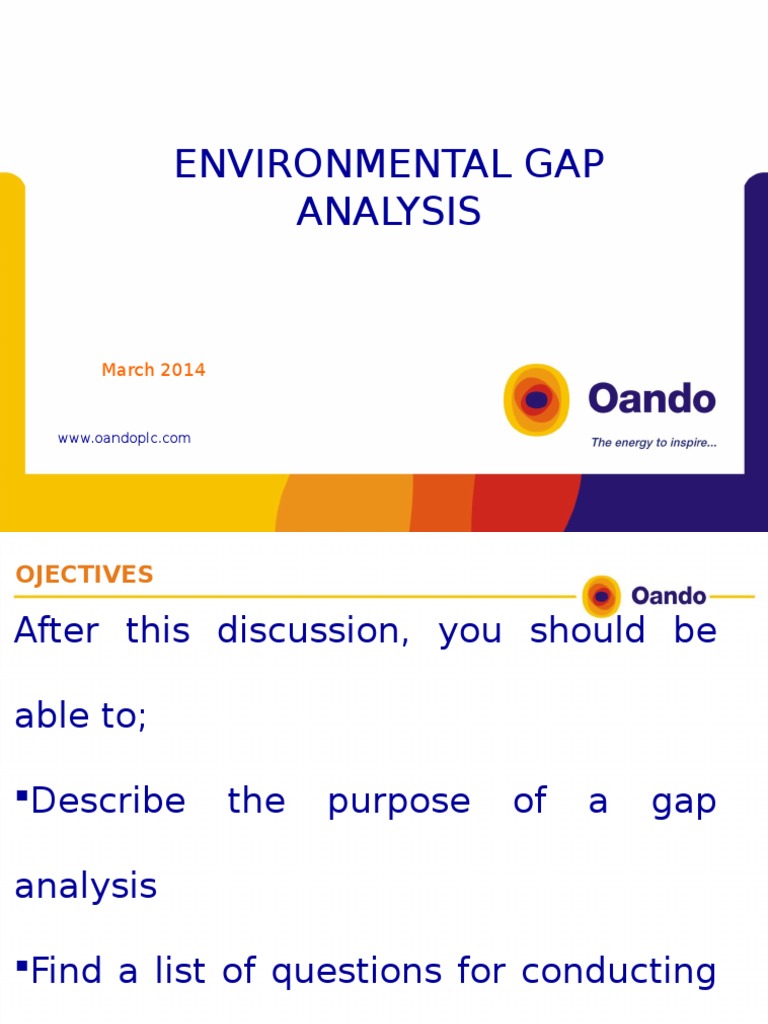 ENVIRONMENTAL GAP ANALYSIS

March 2014

www.oandoplc.com

Oando
The energy to inspire...

OJECTIVES

Oando

After this discussion, you should be able to;

▪Describe the purpose of a gap analysis

▪Find a list of questions for conducting